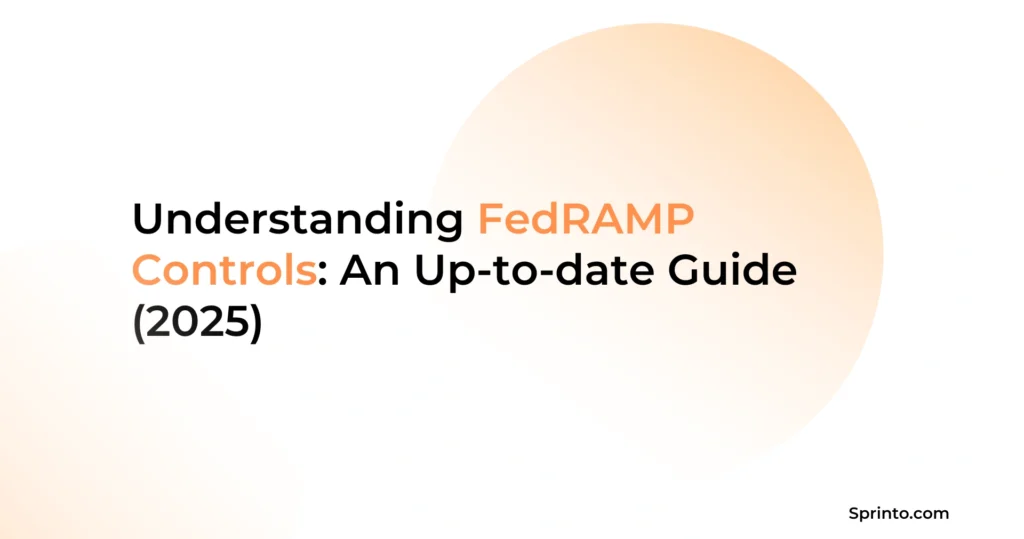 Understanding FedRAMP Controls: An Up-to-date Guide (2025)

Sprinto.com